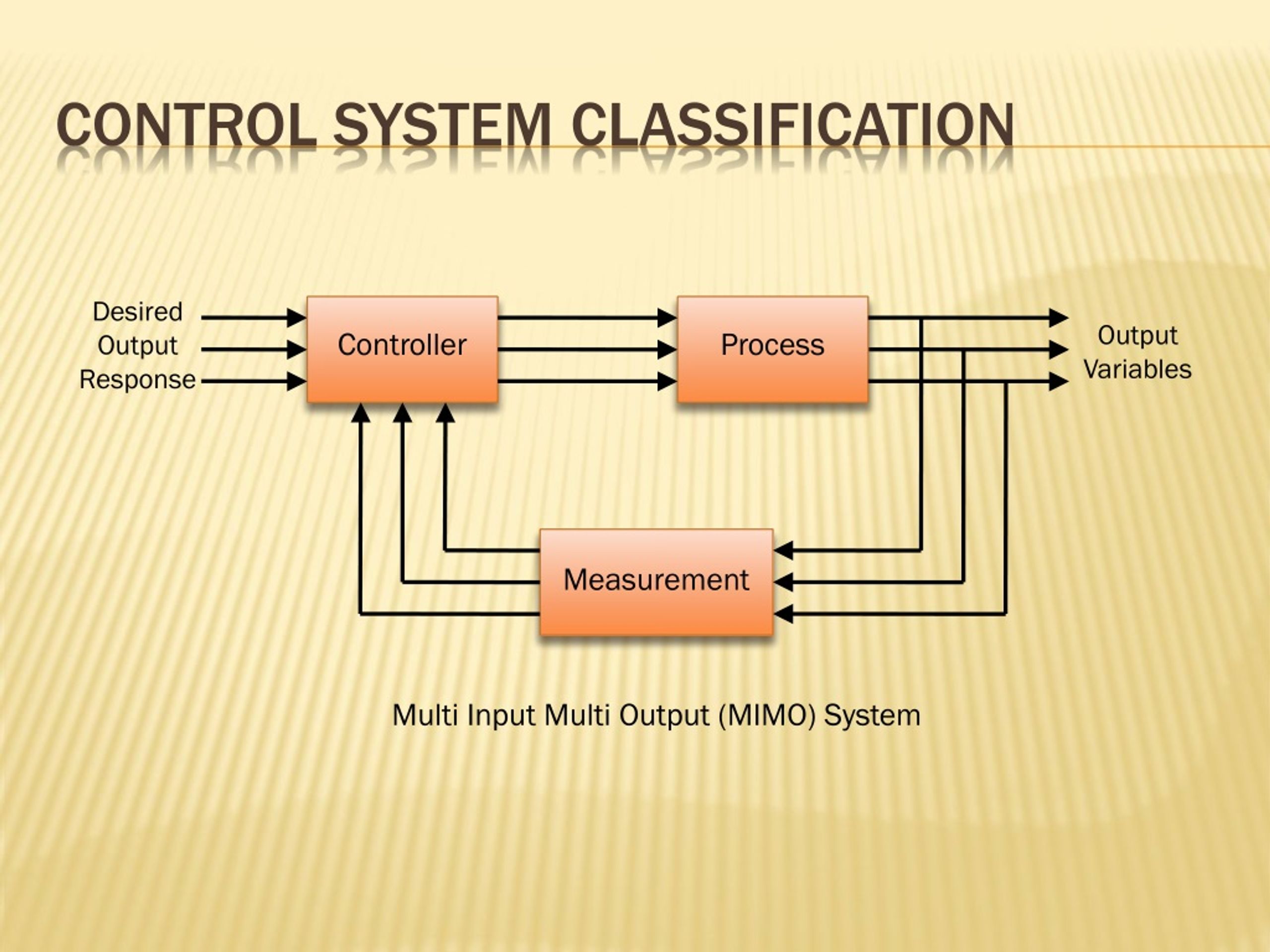 CONTROL SYSTEM CLASSIFICATION

Desired Output Response

Controller

Process

Output Variables

Measurement

Multi Input Multi Output (MIMO) System